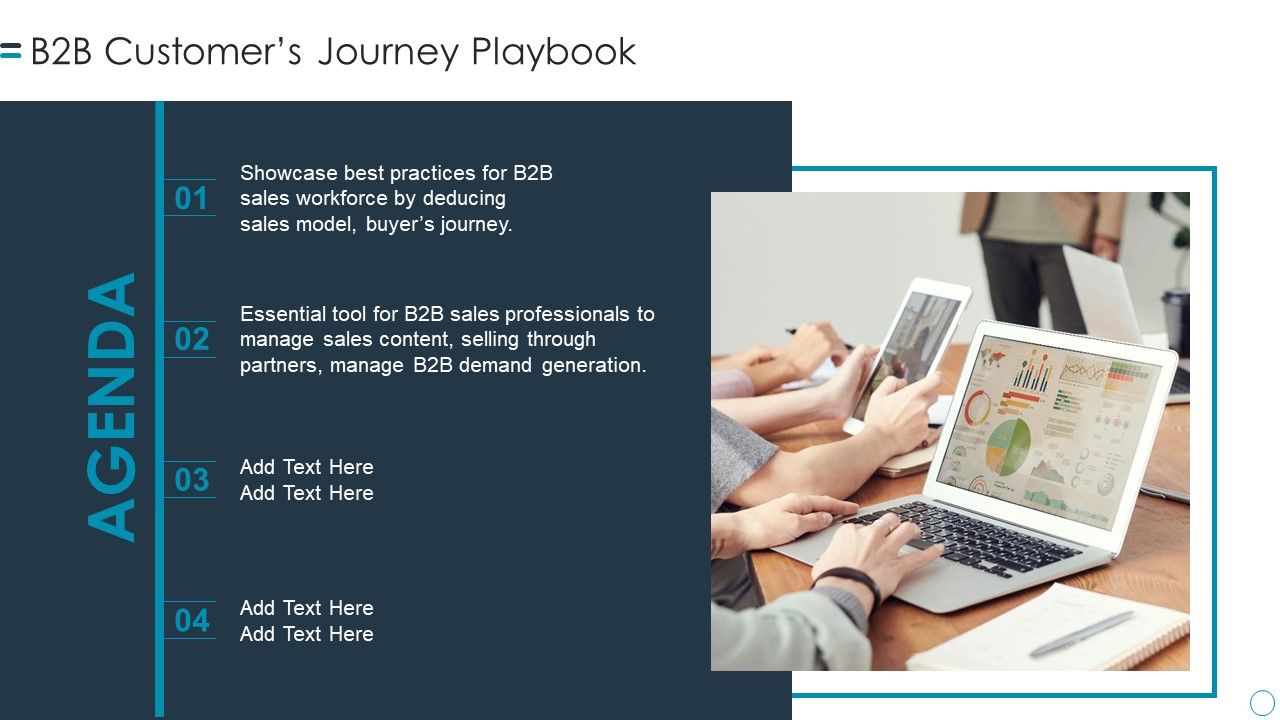 B2B Customer’s Journey Playbook

AGENDA

01 Showcase best practices for B2B sales workforce by deducing sales model, buyer’s journey.

02 Essential tool for B2B sales professionals to manage sales content, selling through partners, manage B2B demand generation.

03 Add Text Here
Add Text Here

04 Add Text Here
Add Text Here